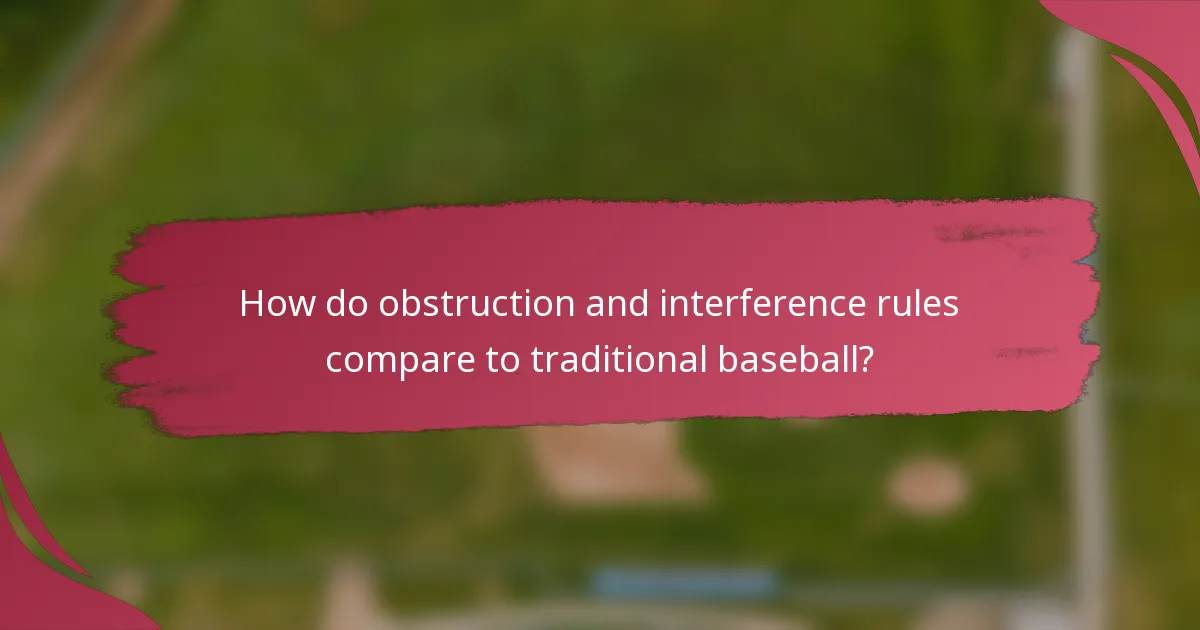 How do obstruction and interference rules compare to traditional baseball?